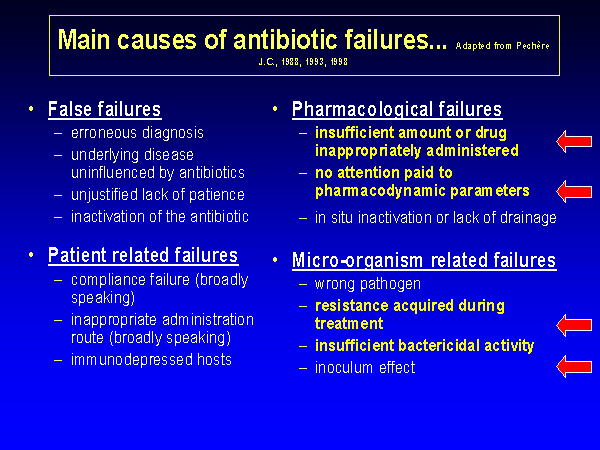 Main causes of antibiotic failures... Adapted from Pechère J.C., 1988, 1993, 1998

• False failures
– erroneous diagnosis
– underlying disease uninfluenced by antibiotics
– unjustified lack of patience
– inactivation of the antibiotic

• Patient related failures
– compliance failure (broadly speaking)
– inappropriate administration route (broadly speaking)
– immunodepressed hosts

• Pharmacological failures
– insufficient amount or drug inappropriately administered
– no attention paid to pharmacodynamic parameters
– in situ inactivation or lack of drainage

• Micro-organism related failures
– wrong pathogen
– resistance acquired during treatment
– insufficient bactericidal activity
– inoculum effect